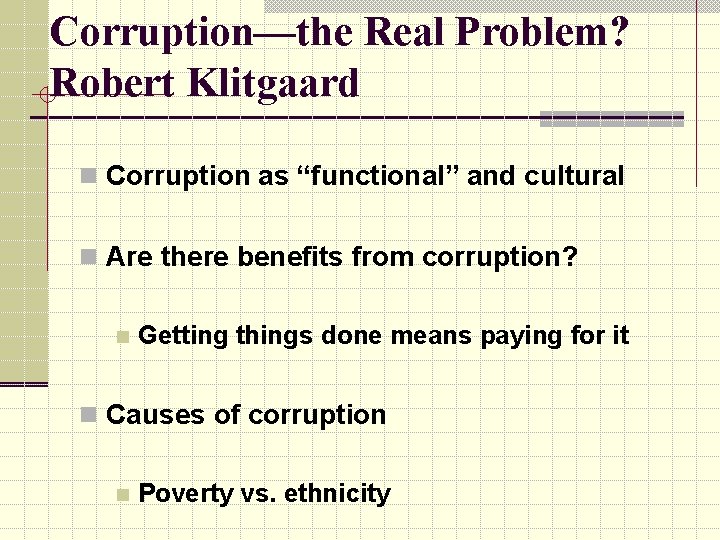 Corruption—the Real Problem? Robert Klitgaard

Corruption as “functional” and cultural

Are there benefits from corruption?

Getting things done means paying for it

Causes of corruption

Poverty vs. ethnicity